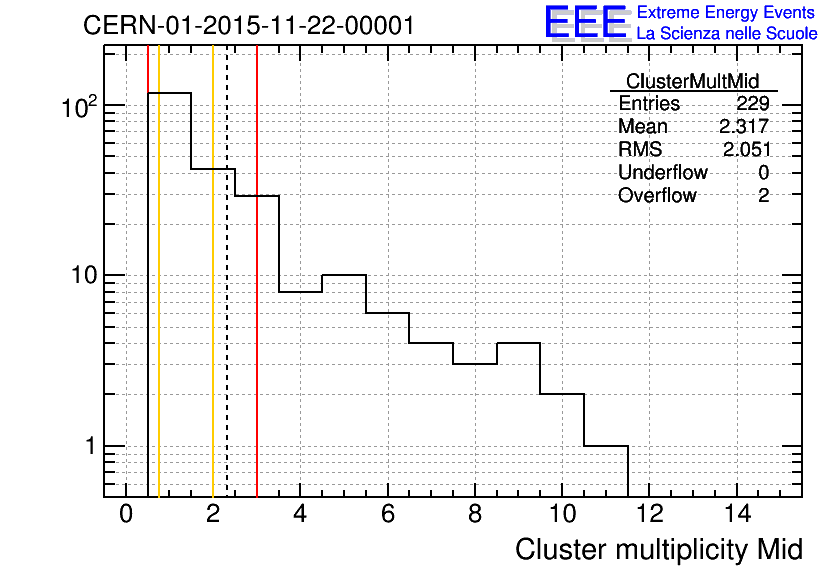 CERN-01-2015-11-22-00001

EEE Extreme Energy Events
La Scienza nelle Scuole

| ClusterMultMid | |
|---|---|
| Entries | 229 |
| Mean | 2.317 |
| RMS | 2.051 |
| Underflow | 0 |
| Overflow | 2 |

$10^2$
10
1

0 2 4 6 8 10 12 14

Cluster multiplicity Mid